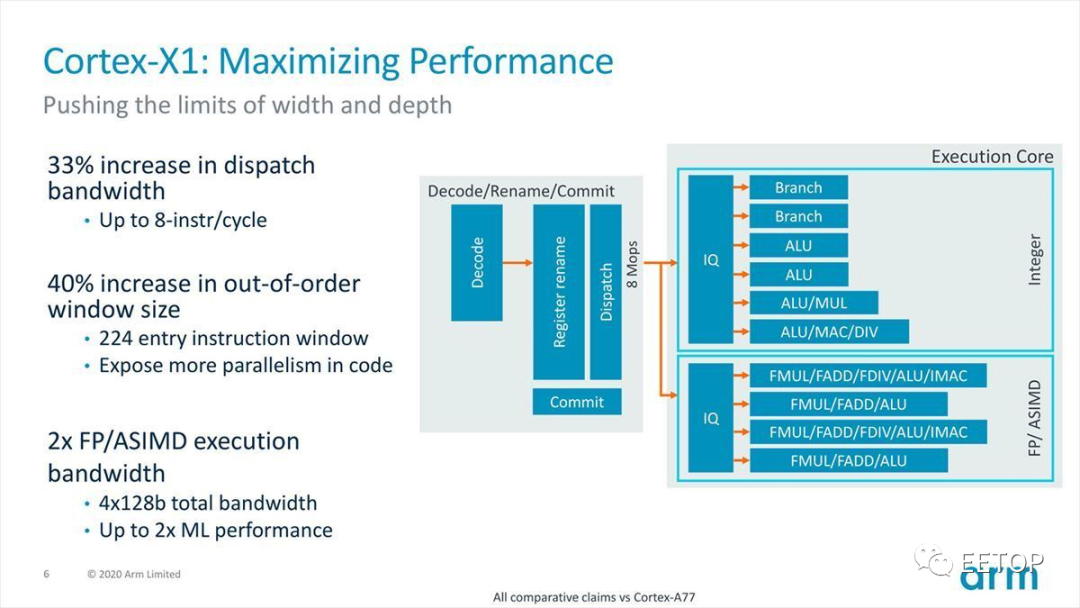 Cortex-X1: Maximizing Performance
Pushing the limits of width and depth

33% increase in dispatch bandwidth
• Up to 8-instr/cycle

40% increase in out-of-order window size
• 224 entry instruction window
• Expose more parallelism in code

2x FP/ASIMD execution bandwidth
• 4x128b total bandwidth
• Up to 2x ML performance

Decode/Rename/Commit
Decode
Register rename
Dispatch
8 Mops
Commit

Execution Core
IQ
Branch
Branch
ALU
ALU
ALU/MUL
ALU/MAC/DIV
Integer

IQ
FMUL/FADD/FDIV/ALU/IMAC
FMUL/FADD/ALU
FMUL/FADD/FDIV/ALU/IMAC
FMUL/FADD/ALU
FP/ ASIMD

6 © 2020 Arm Limited
EETOP
arm
All comparative claims vs Cortex-A77